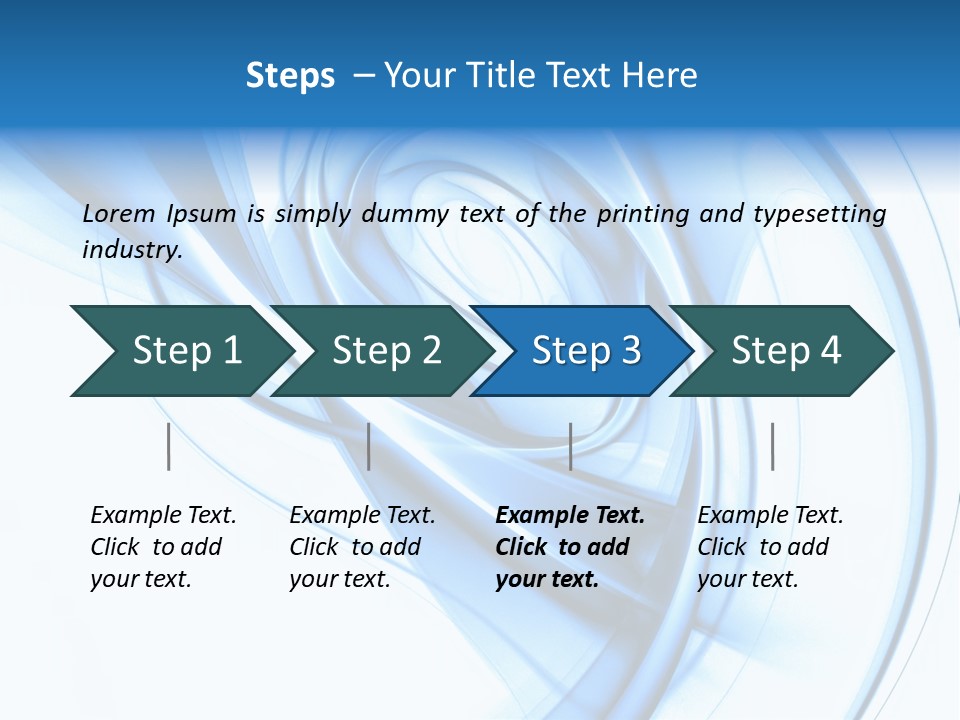 Steps – Your Title Text Here

Lorem Ipsum is simply dummy text of the printing and typesetting industry.

Step 1

Step 2

Step 3

Step 4

Example Text. Click to add your text.

Example Text. Click to add your text.

Example Text. Click to add your text.

Example Text. Click to add your text.